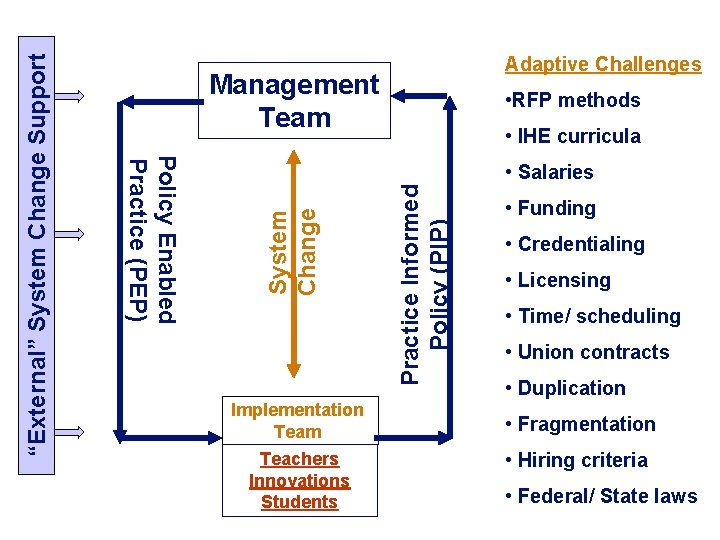 "External" System Change Support

Management Team

Policy Enabled Practice (PEP)

System Change

Practice Informed Policy (PIP)

Implementation Team

Teachers
Innovations
Students

Adaptive Challenges
•RFP methods
• IHE curricula
• Salaries
• Funding
• Credentialing
• Licensing
• Time/ scheduling
• Union contracts
• Duplication
• Fragmentation
• Hiring criteria
• Federal/ State laws